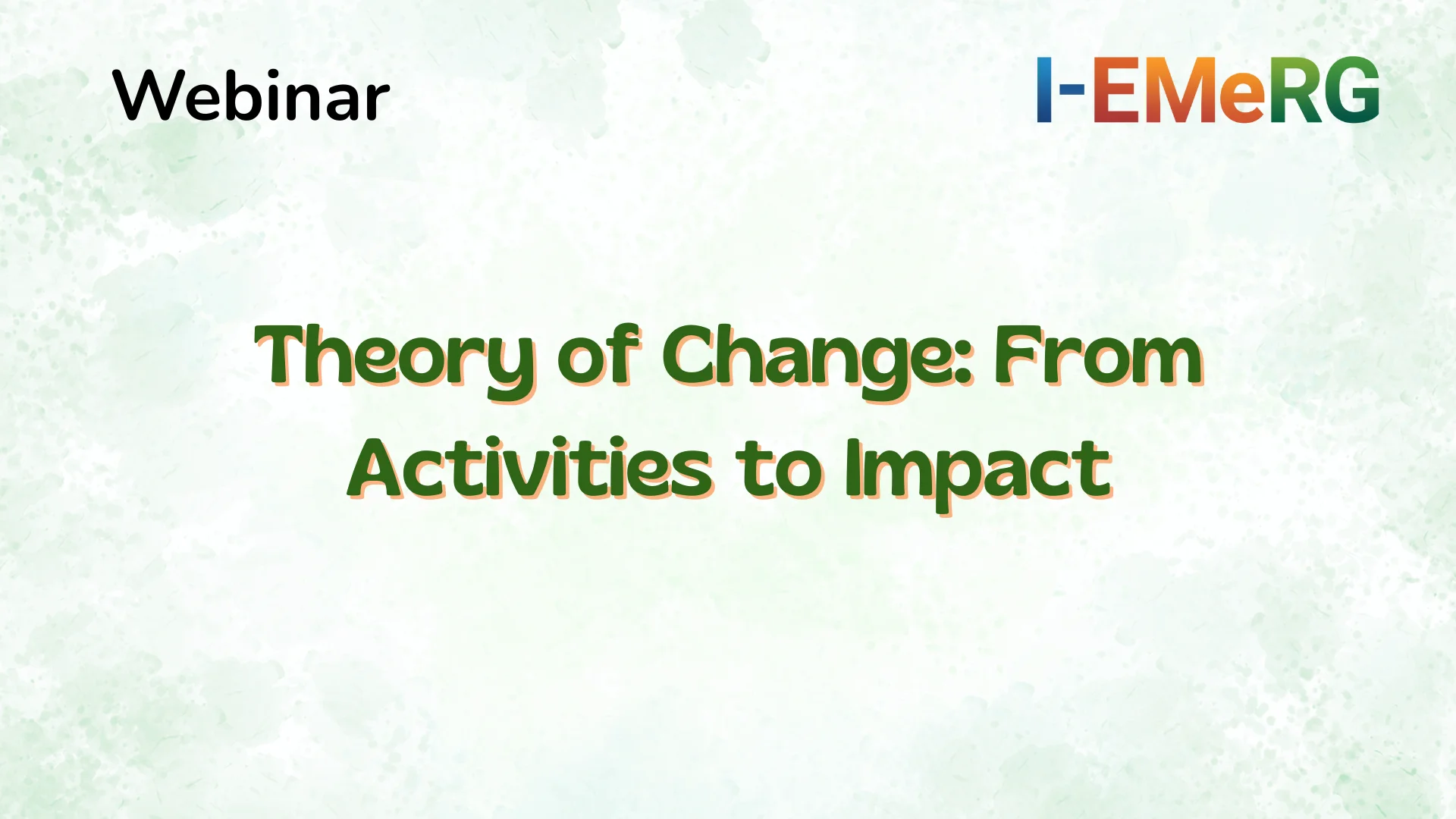 Webinar

I-EMeRG

Theory of Change: From Activities to Impact